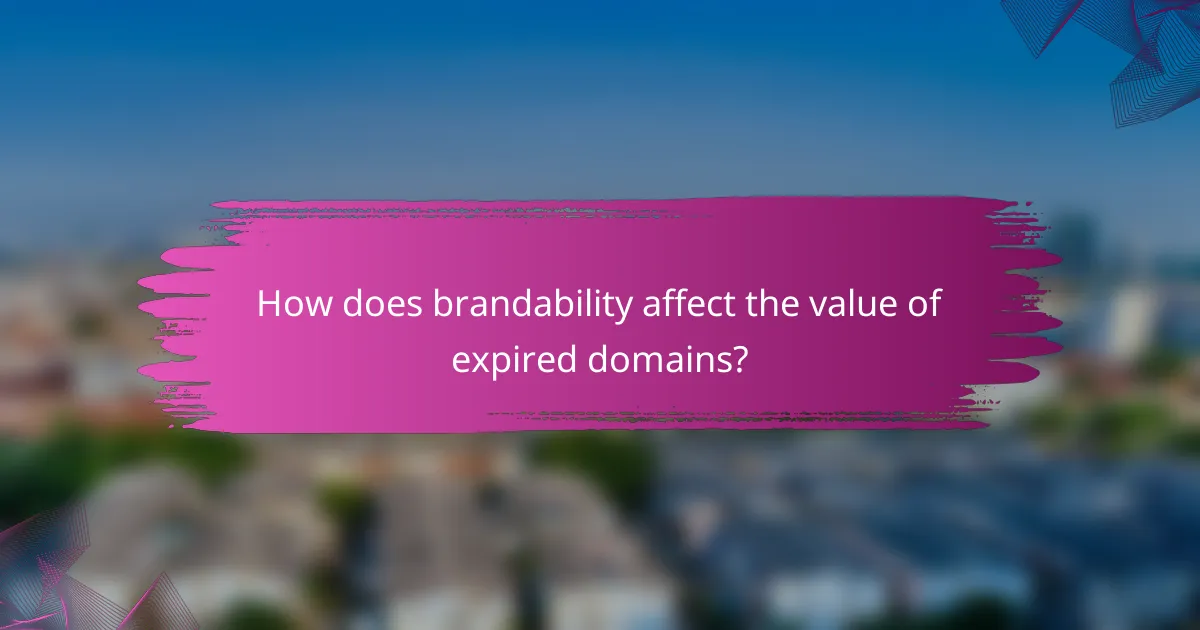 How does brandability affect the value of expired domains?